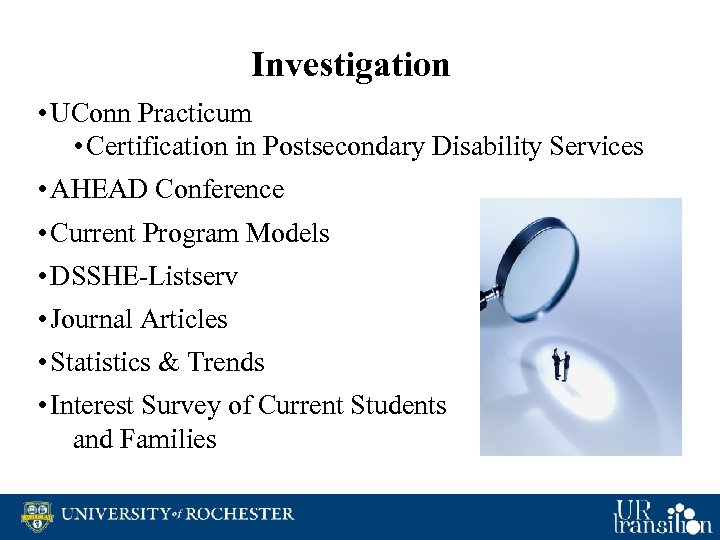 Investigation

•UConn Practicum
•Certification in Postsecondary Disability Services

•AHEAD Conference

•Current Program Models

•DSSHE-Listserv

•Journal Articles

•Statistics & Trends

•Interest Survey of Current Students and Families

UNIVERSITY of ROCHESTER

UR transition